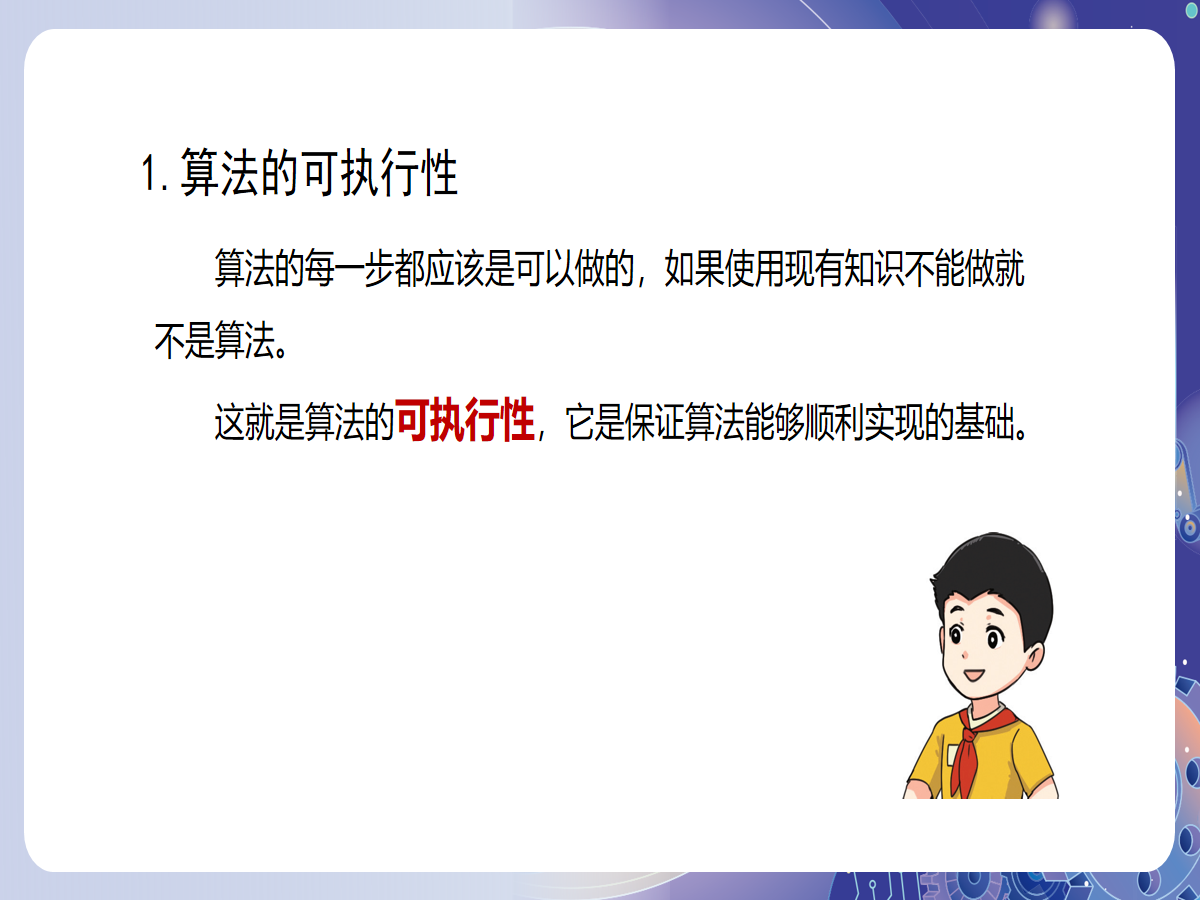 1. 算法的可执行性

算法的每一步都应该是可以做的，如果使用现有知识不能做就不是算法。

这就是算法的可执行性，它是保证算法能够顺利实现的基础。